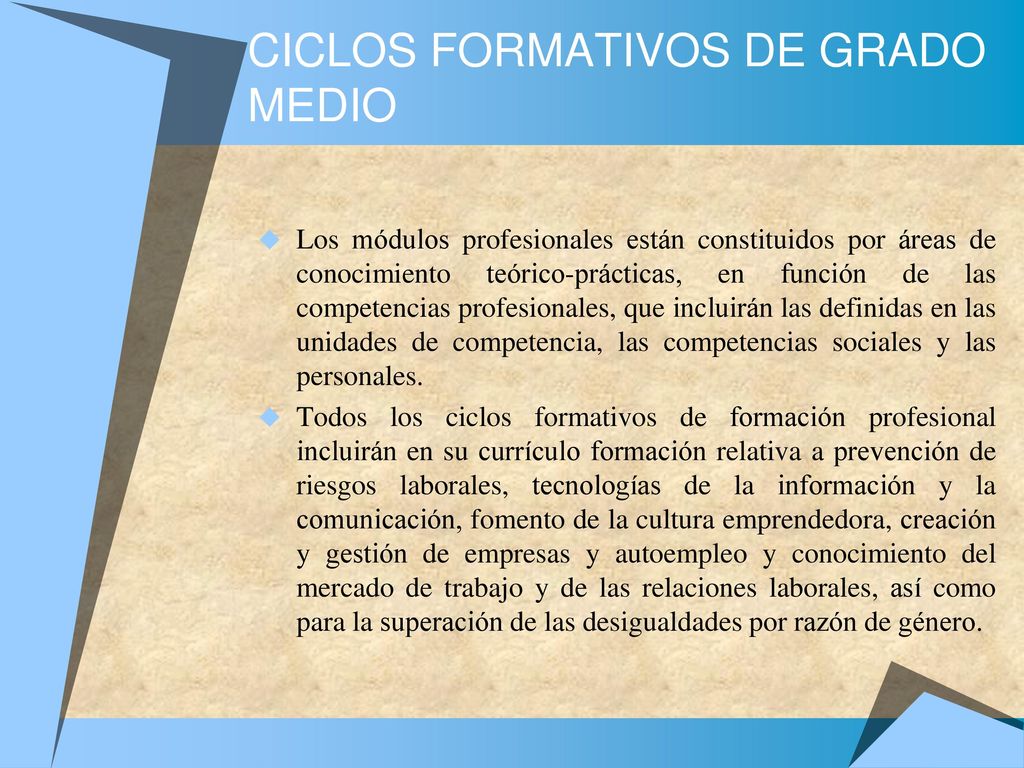 CICLOS FORMATIVOS DE GRADO MEDIO

Los módulos profesionales están constituidos por áreas de conocimiento teórico-prácticas, en función de las competencias profesionales, que incluirán las definidas en las unidades de competencia, las competencias sociales y las personales.

Todos los ciclos formativos de formación profesional incluirán en su currículo formación relativa a prevención de riesgos laborales, tecnologías de la información y la comunicación, fomento de la cultura emprendedora, creación y gestión de empresas y autoempleo y conocimiento del mercado de trabajo y de las relaciones laborales, así como para la superación de las desigualdades por razón de género.